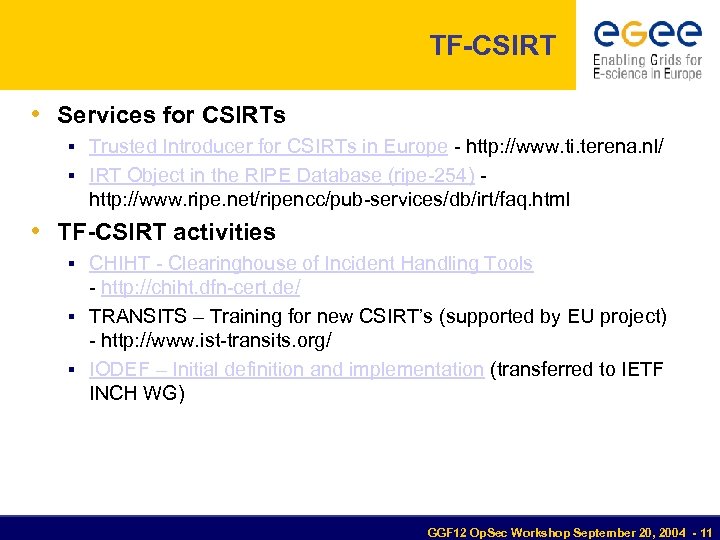 TF-CSIRT

egee
Enabling Grids for E-science in Europe

• Services for CSIRTs
  ▪ Trusted Introducer for CSIRTs in Europe - http://www.ti.terena.nl/
  ▪ IRT Object in the RIPE Database (ripe-254) - http://www.ripe.net/ripencc/pub-services/db/irt/faq.html

• TF-CSIRT activities
  ▪ CHIHT - Clearinghouse of Incident Handling Tools - http://chiht.dfn-cert.de/
  ▪ TRANSITS – Training for new CSIRT's (supported by EU project) - http://www.ist-transits.org/
  ▪ IODEF – Initial definition and implementation (transferred to IETF INCH WG)

GGF12 OpSec Workshop September 20, 2004 - 11